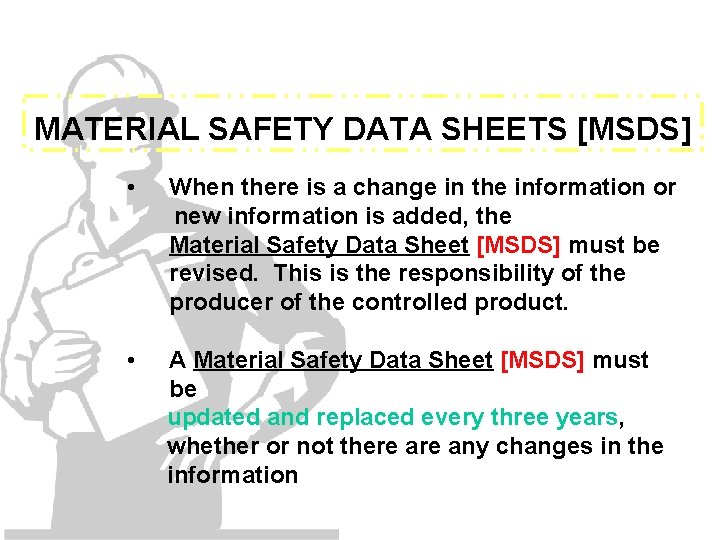 MATERIAL SAFETY DATA SHEETS [MSDS]

• When there is a change in the information or new information is added, the Material Safety Data Sheet [MSDS] must be revised. This is the responsibility of the producer of the controlled product.

• A Material Safety Data Sheet [MSDS] must be updated and replaced every three years, whether or not there are any changes in the information